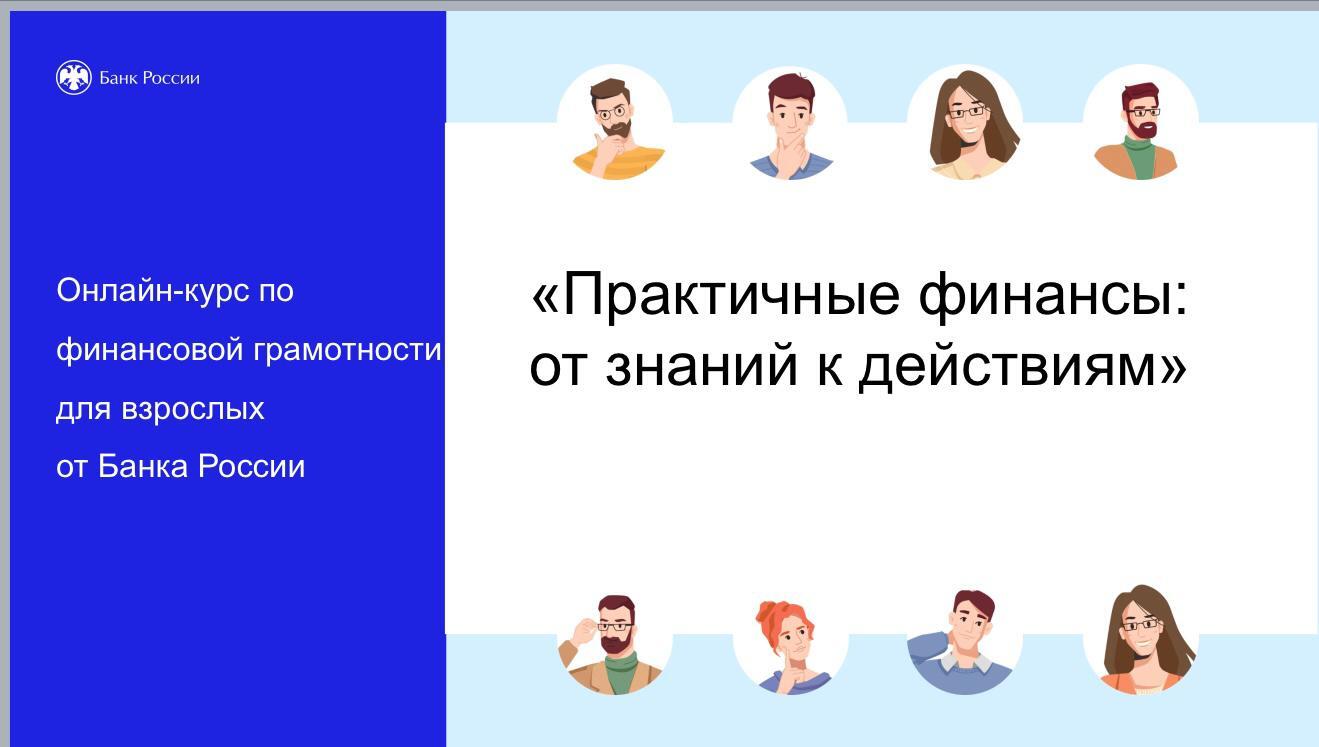 Банк России

Онлайн-курс по финансовой грамотности для взрослых от Банка России

«Практичные финансы: от знаний к действиям»